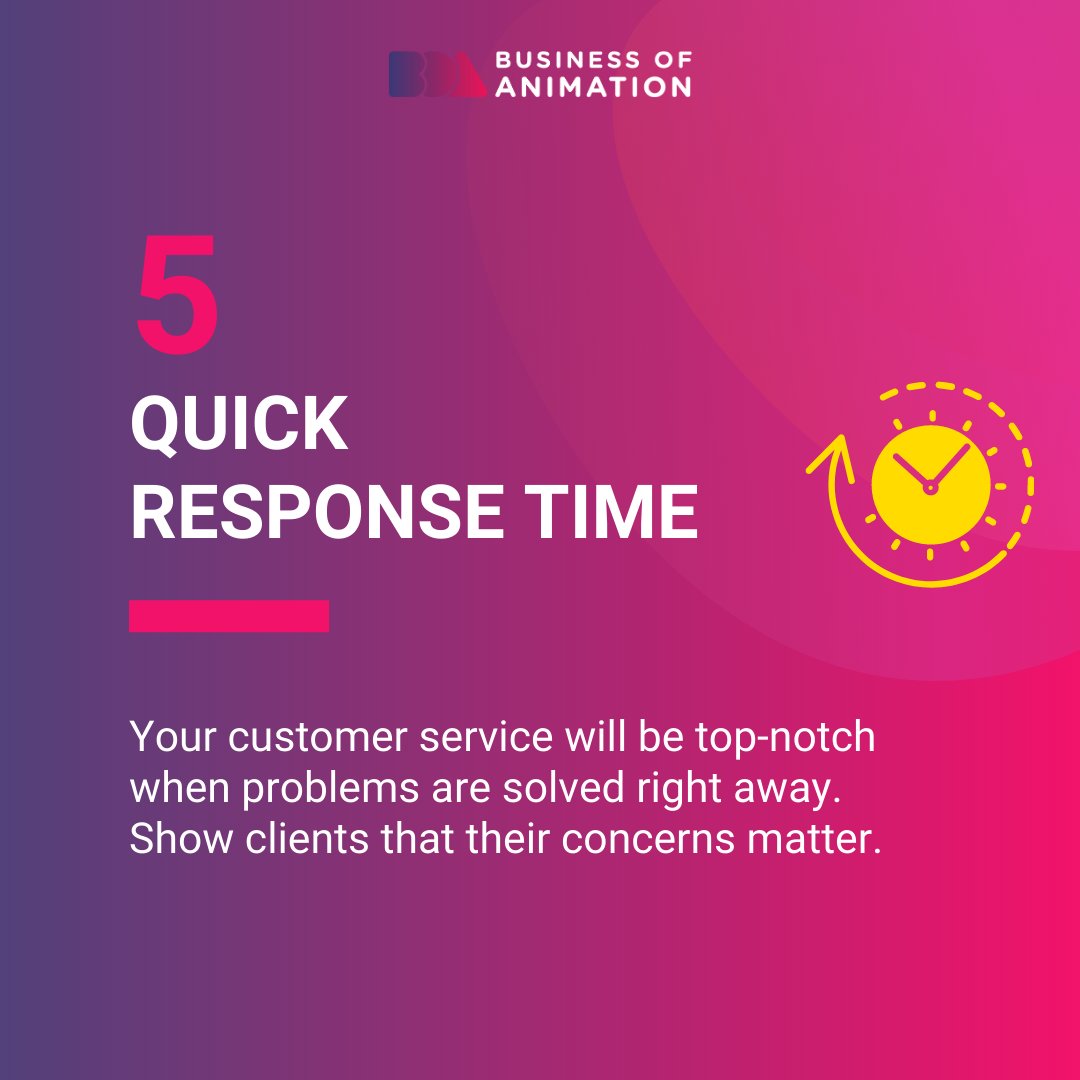 BUSINESS OF ANIMATION

5

QUICK RESPONSE TIME

Your customer service will be top-notch when problems are solved right away. Show clients that their concerns matter.